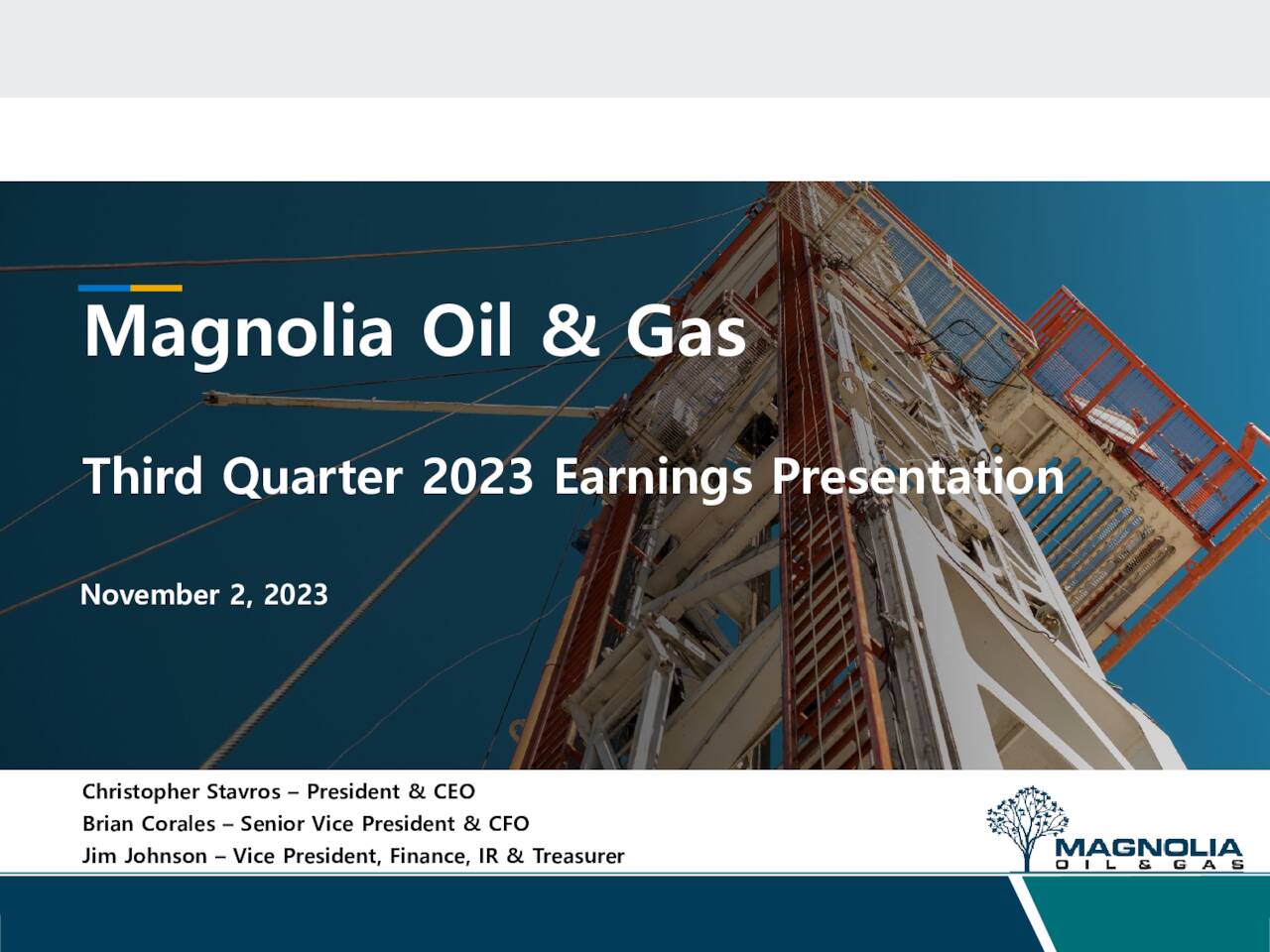 Magnolia Oil & Gas

Third Quarter 2023 Earnings Presentation

November 2, 2023

Christopher Stavros – President & CEO
Brian Corales – Senior Vice President & CFO
Jim Johnson – Vice President, Finance, IR & Treasurer

MAGNOLIA
OIL & GAS